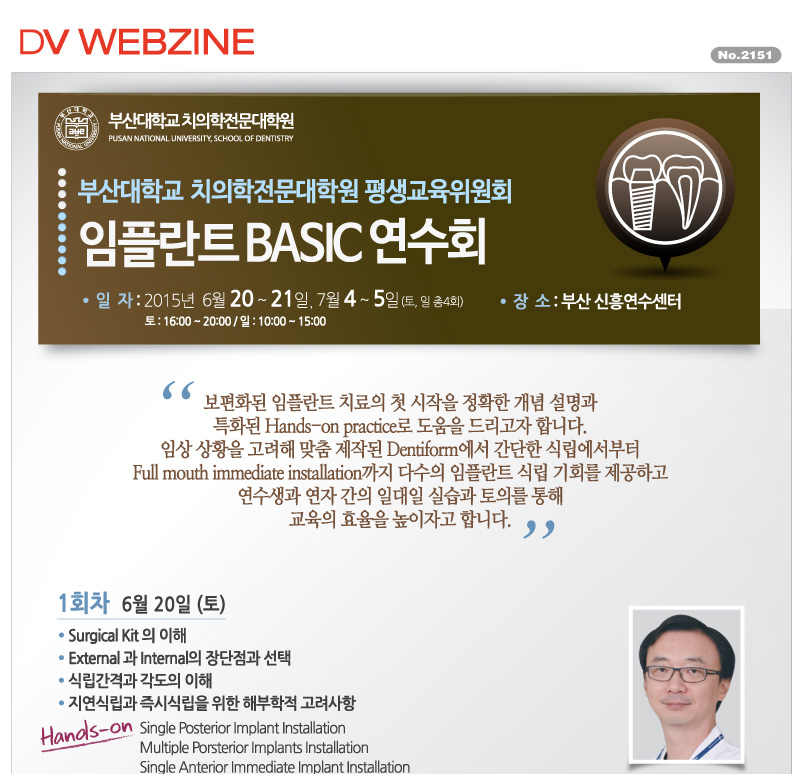 DV WEBZINE

No.2151

부산대학교 치의학전문대학원
PUSAN NATIONAL UNIVERSITY, SCHOOL OF DENTISTRY

부산대학교 치의학전문대학원 평생교육위원회

임플란트 BASIC 연수회

• 일 자 : 2015년 6월 20 ~ 21일, 7월 4 ~ 5일 (토, 일 총4회)
토 : 16:00 ~ 20:00 / 일 : 10:00 ~ 15:00

• 장 소 : 부산 신흥연수센터

“ 보편화된 임플란트 치료의 첫 시작을 정확한 개념 설명과 특화된 Hands-on practice로 도움을 드리고자 합니다. 임상 상황을 고려해 맞춤 제작된 Dentiform에서 간단한 식립에서부터 Full mouth immediate installation까지 다수의 임플란트 식립 기회를 제공하고 연수생과 연자 간의 일대일 실습과 토의를 통해 교육의 효율을 높이자고 합니다. ”

1회차 6월 20일 (토)

• Surgical Kit 의 이해
• External 과 Internal의 장단점과 선택
• 식립간격과 각도의 이해
• 지연식립과 즉시식립을 위한 해부학적 고려사항

Hands-on
Single Posterior Implant Installation
Multiple Porsterior Implants Installation
Single Anterior Immediate Implant Installation